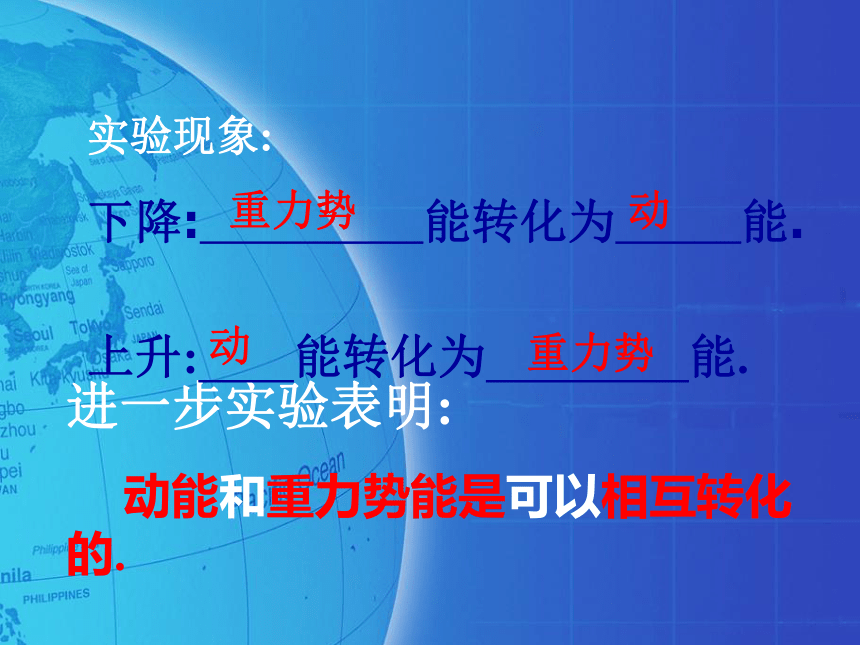 实验现象:

下降:重力势能转化为动能.

上升:动能转化为重力势能.

进一步实验表明:

动能和重力势能是可以相互转化的.